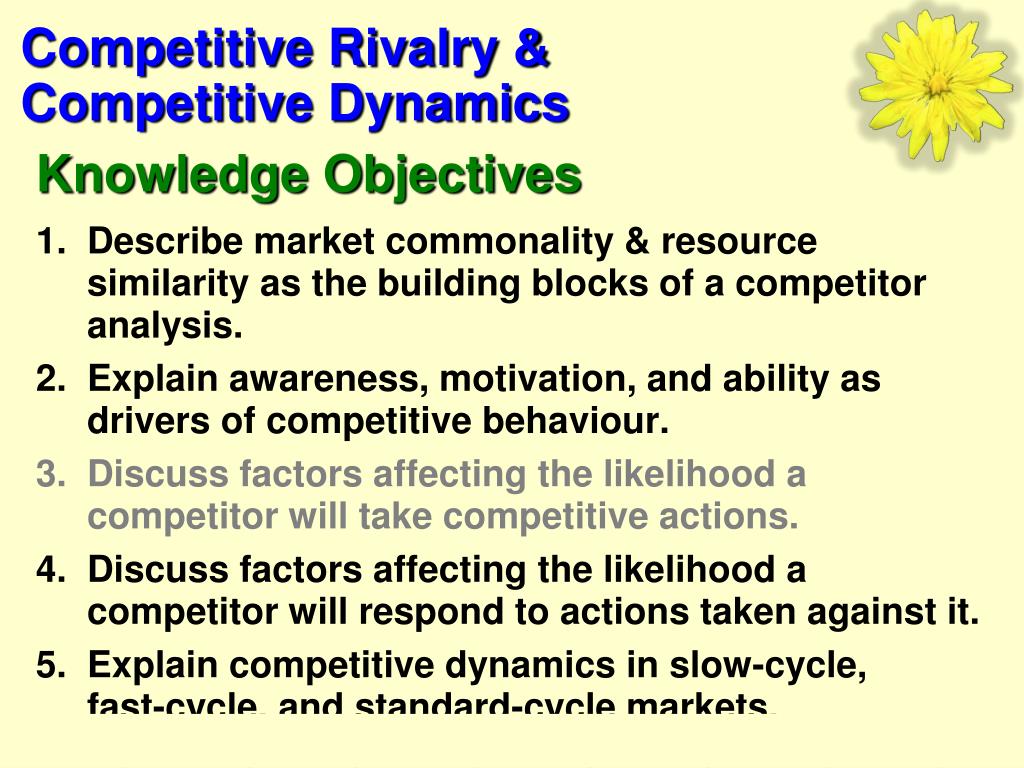 Competitive Rivalry &
Competitive Dynamics

Knowledge Objectives

1. Describe market commonality & resource similarity as the building blocks of a competitor analysis.
2. Explain awareness, motivation, and ability as drivers of competitive behaviour.
3. Discuss factors affecting the likelihood a competitor will take competitive actions.
4. Discuss factors affecting the likelihood a competitor will respond to actions taken against it.
5. Explain competitive dynamics in slow-cycle, fast-cycle, and standard-cycle markets.